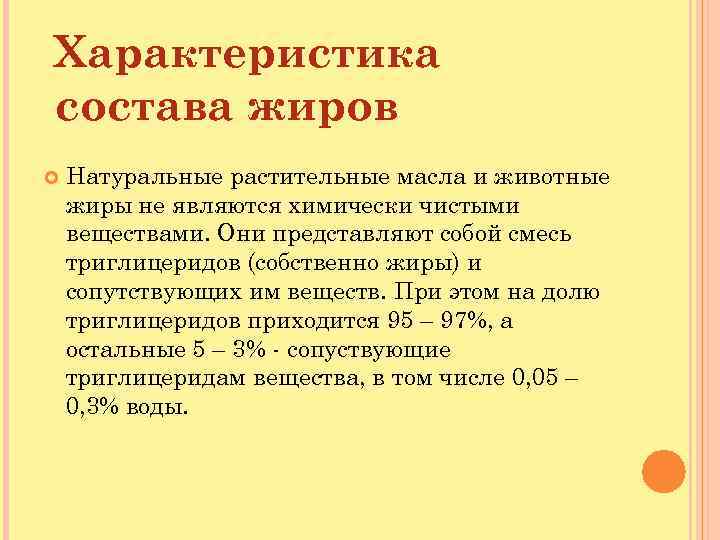 Характеристика состава жиров

Натуральные растительные масла и животные жиры не являются химически чистыми веществами. Они представляют собой смесь триглицеридов (собственно жиры) и сопутствующих им веществ. При этом на долю триглицеридов приходится 95 – 97%, а остальные 5 – 3% - сопуствующие триглицеридам вещества, в том числе 0,05 – 0,3% воды.